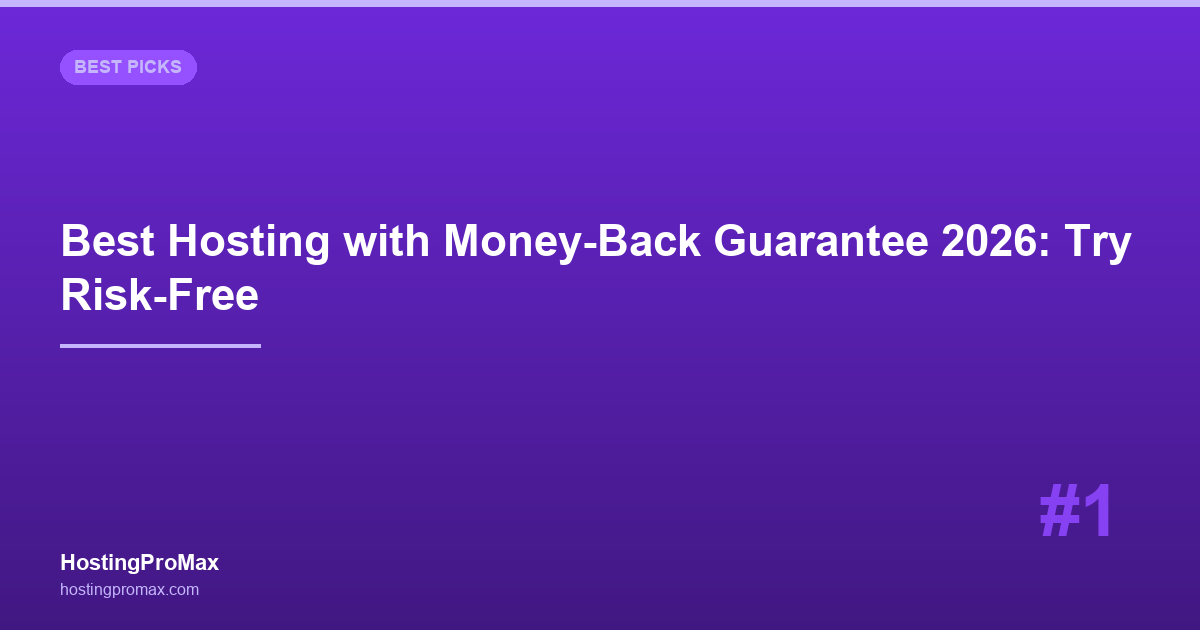 BEST PICKS

Best Hosting with Money-Back Guarantee 2026: Try Risk-Free

#1

HostingProMax
hostingpromax.com